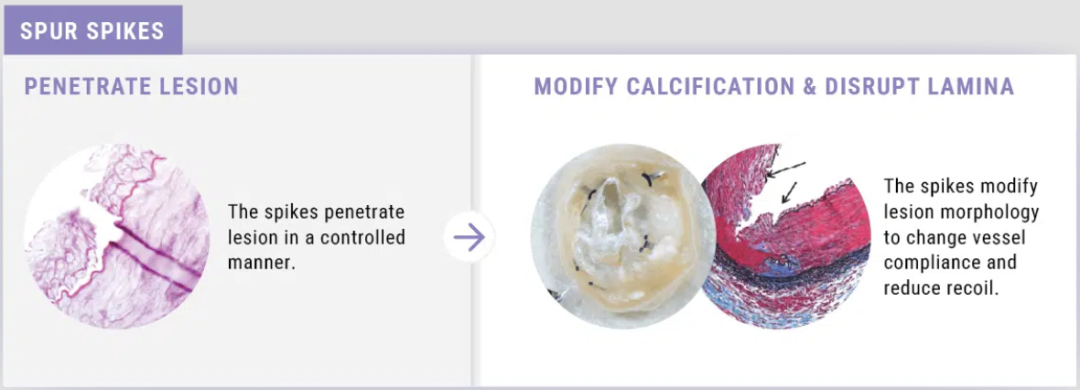 SPUR SPIKES

PENETRATE LESION

The spikes penetrate lesion in a controlled manner.

MODIFY CALCIFICATION & DISRUPT LAMINA

The spikes modify lesion morphology to change vessel compliance and reduce recoil.